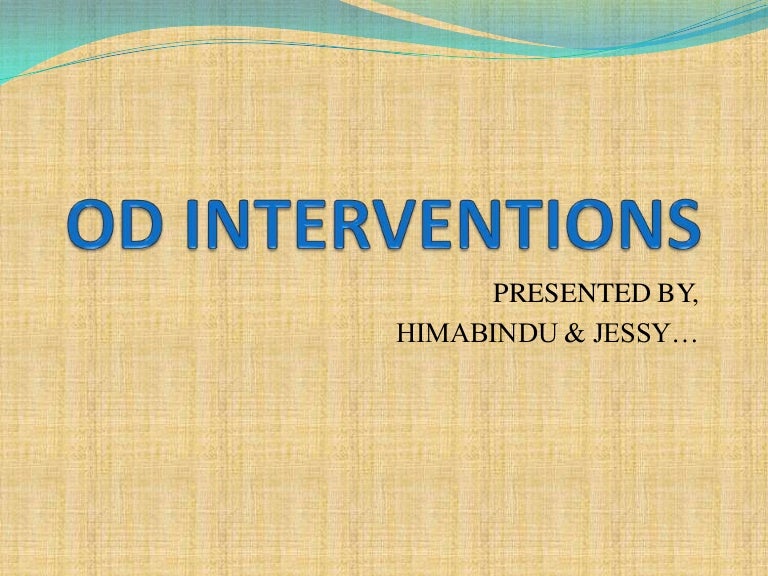 OD INTERVENTIONS

PRESENTED BY,
HIMABINDU & JESSY…